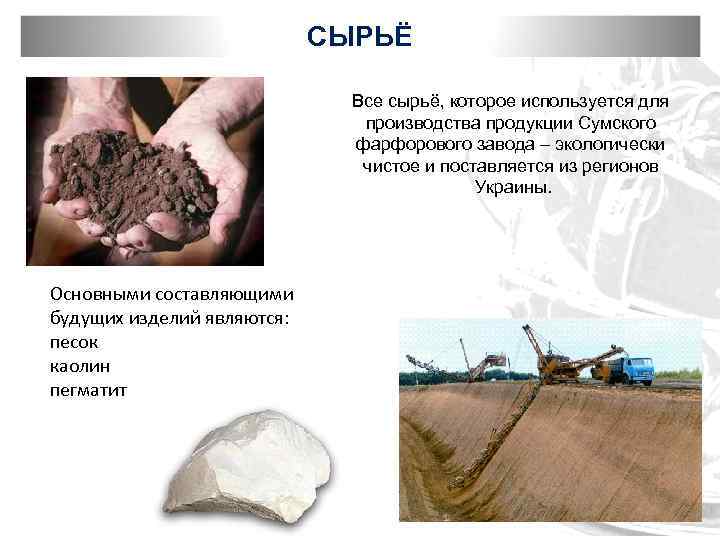 СЫРЬЁ

Все сырьё, которое используется для производства продукции Сумского фарфорового завода – экологически чистое и поставляется из регионов Украины.

Основными составляющими будущих изделий являются:
песок
каолин
пегматит